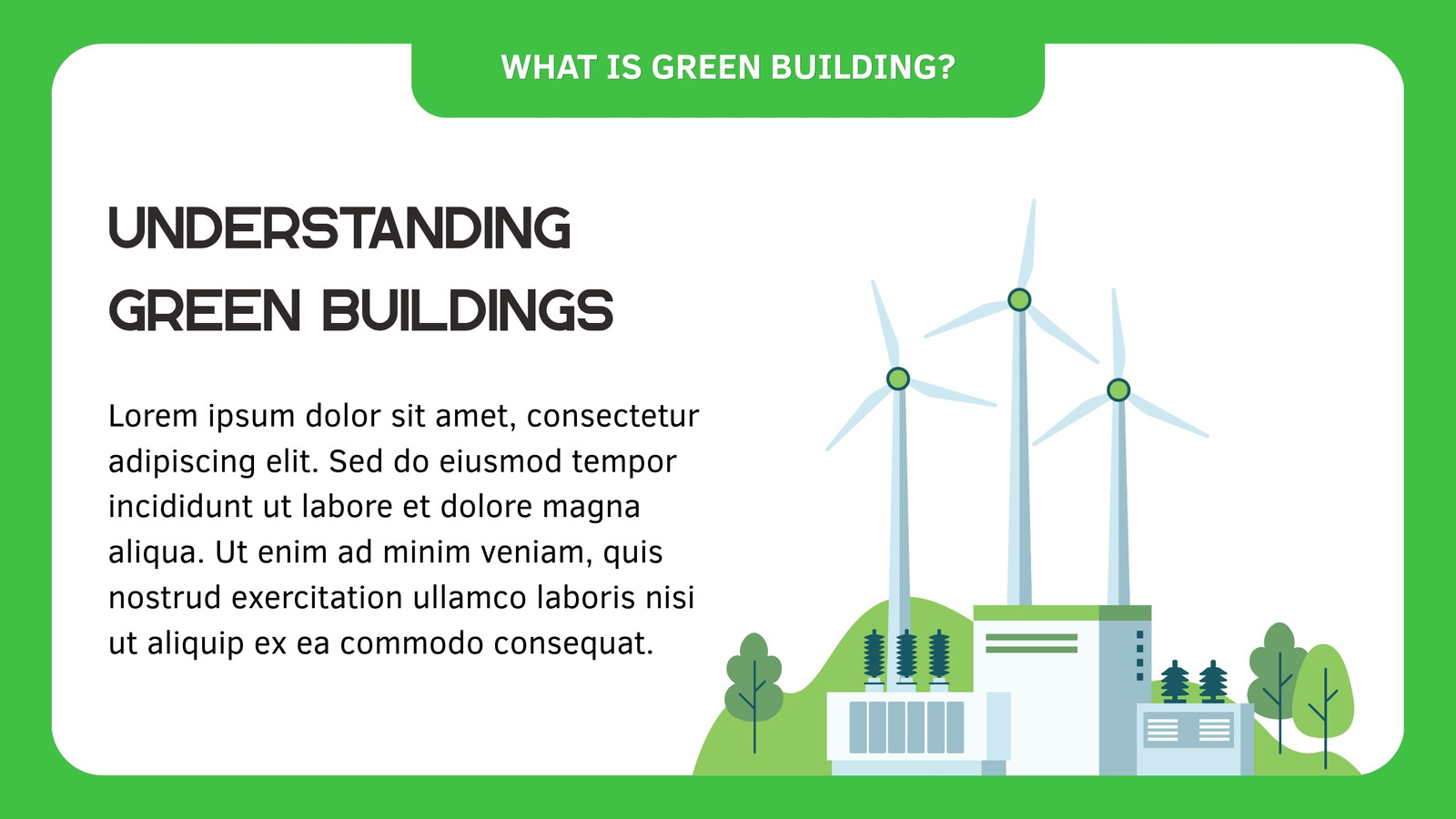 WHAT IS GREEN BUILDING?

UNDERSTANDING GREEN BUILDINGS

Lorem ipsum dolor sit amet, consectetur adipiscing elit. Sed do eiusmod tempor incididunt ut labore et dolore magna aliqua. Ut enim ad minim veniam, quis nostrud exercitation ullamco laboris nisi ut aliquip ex ea commodo consequat.